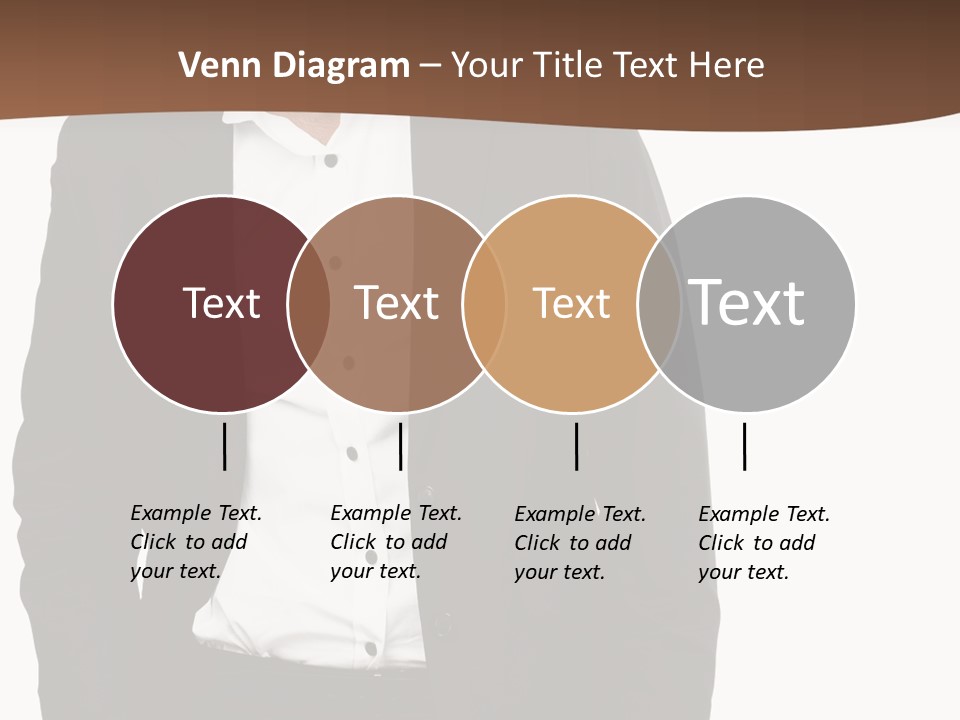 Venn Diagram – Your Title Text Here

Text

Text

Text

Text

Example Text. Click to add your text.

Example Text. Click to add your text.

Example Text. Click to add your text.

Example Text. Click to add your text.